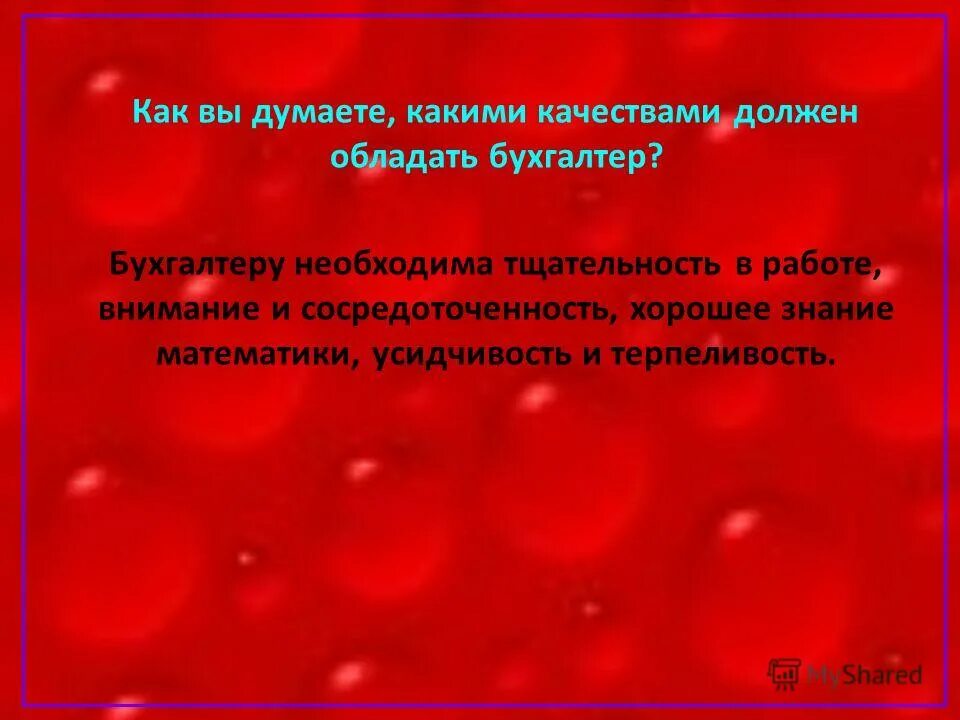 Как вы думаете, какими качествами должен обладать бухгалтер?

Бухгалтеру необходима тщательность в работе, внимание и сосредоточенность, хорошее знание математики, усидчивость и терпеливость.

MyShared